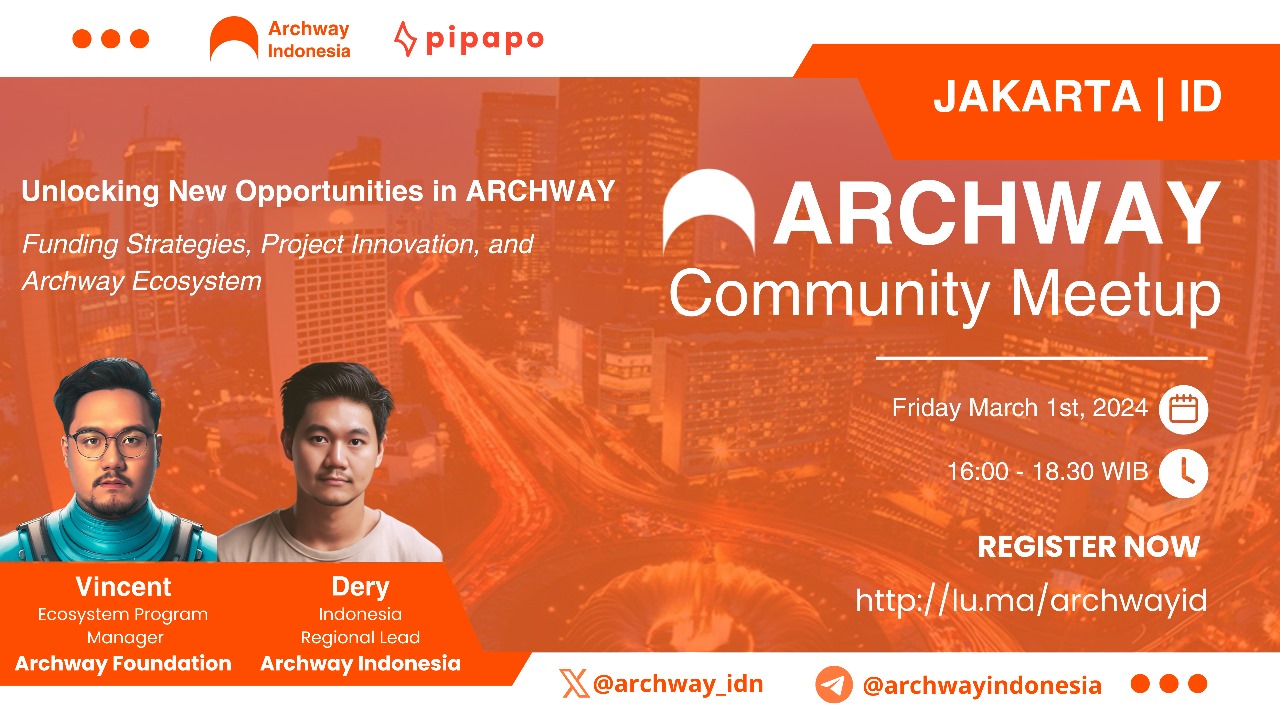 Archway Indonesia

pipapo

JAKARTA | ID

Unlocking New Opportunities in ARCHWAY

Funding Strategies, Project Innovation, and Archway Ecosystem

ARCHWAY
Community Meetup

Friday March 1st, 2024

16:00 - 18.30 WIB

REGISTER NOW

http://lu.ma/archwayid

Vincent
Ecosystem Program Manager
Archway Foundation

Dery
Indonesia Regional Lead
Archway Indonesia

@archway_idn

@archwayindonesia